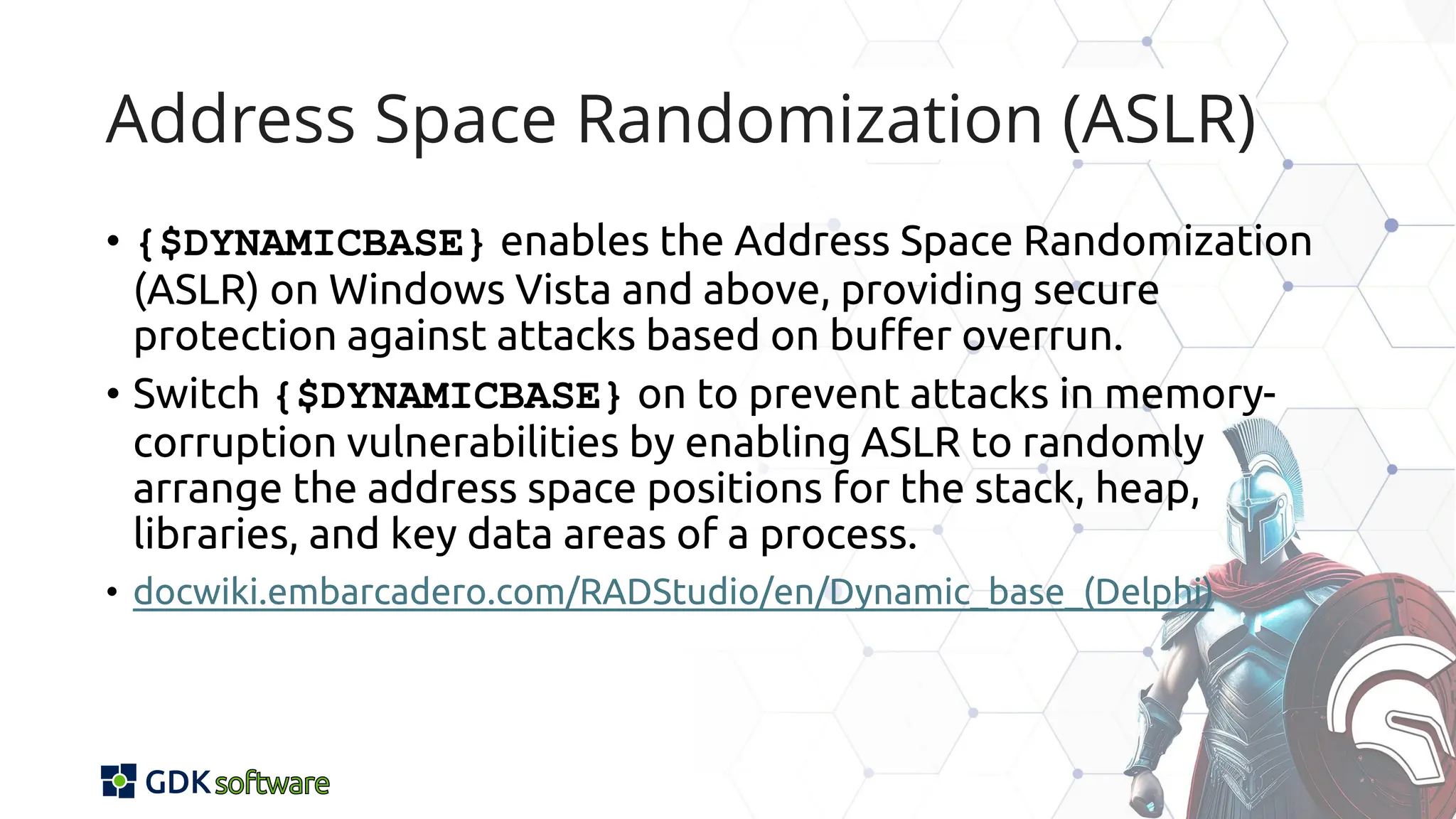 Address Space Randomization (ASLR)

• {$DYNAMICBASE} enables the Address Space Randomization (ASLR) on Windows Vista and above, providing secure protection against attacks based on buffer overrun.

• Switch {$DYNAMICBASE} on to prevent attacks in memory-corruption vulnerabilities by enabling ASLR to randomly arrange the address space positions for the stack, heap, libraries, and key data areas of a process.

• docwiki.embarcadero.com/RADStudio/en/Dynamic_base_(Delphi)

GDK software